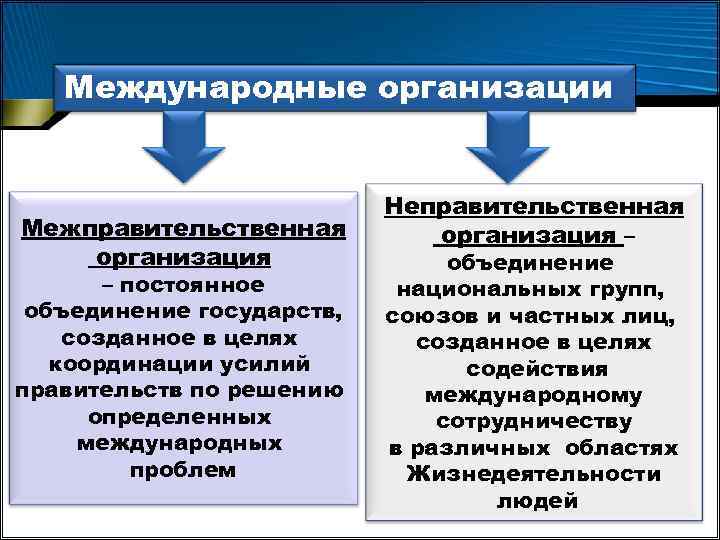 Международные организации

Межправительственная организация – постоянное объединение государств, созданное в целях координации усилий правительств по решению определенных международных проблем

Неправительственная организация – объединение национальных групп, союзов и частных лиц, созданное в целях содействия международному сотрудничеству в различных областях Жизнедеятельности людей